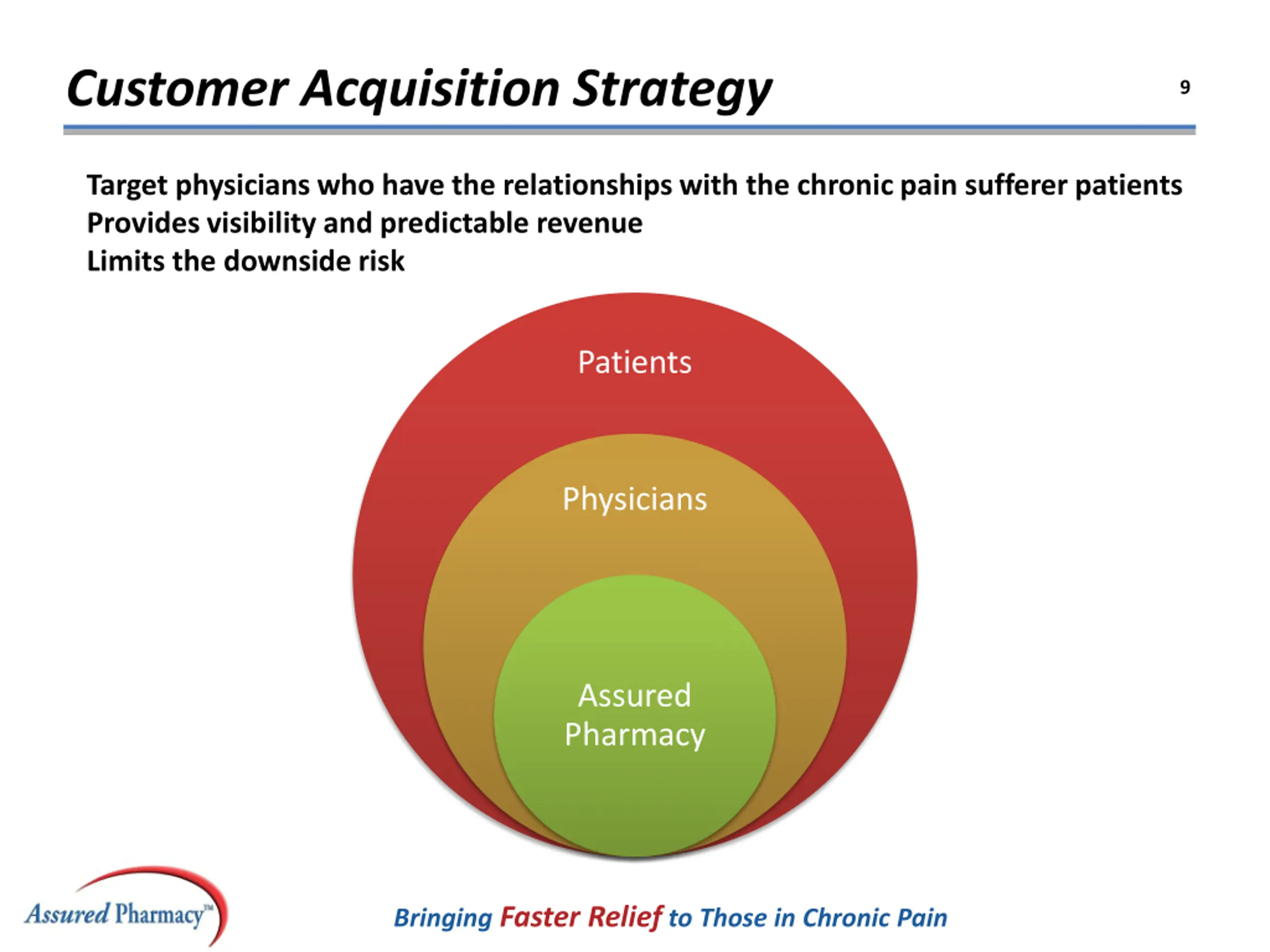 Customer Acquisition Strategy

9

Target physicians who have the relationships with the chronic pain sufferer patients
Provides visibility and predictable revenue
Limits the downside risk

Patients

Physicians

Assured Pharmacy

Assured Pharmacy™

Bringing Faster Relief to Those in Chronic Pain